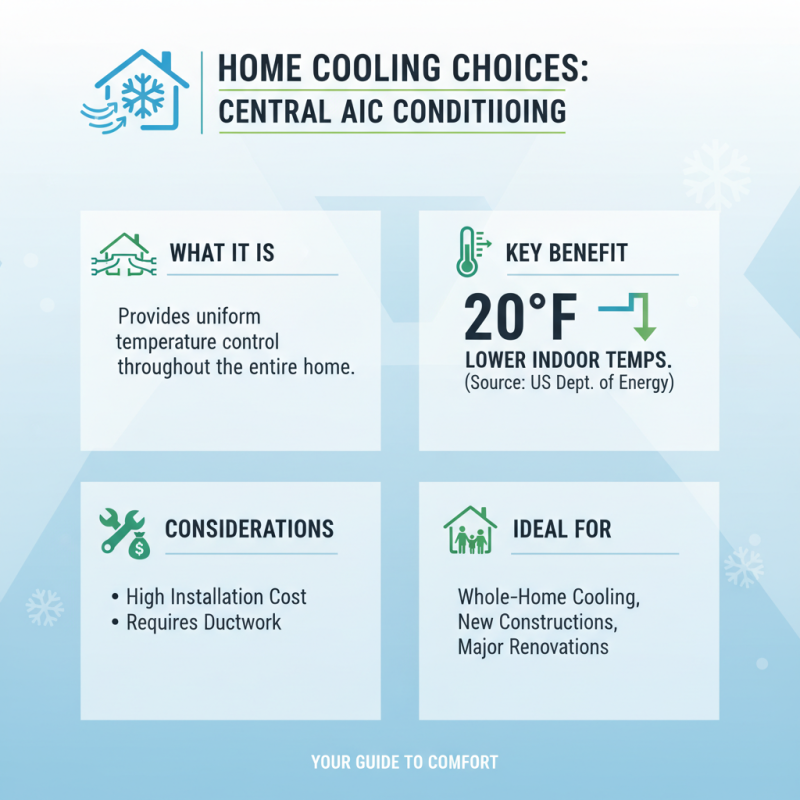 HOME COOLING CHOICES:
CENTRAL AIC CONDITIIOING

WHAT IT IS

Provides uniform temperature control throughout the entire home.

KEY BENEFIT

20°F

LOWER INDOOR TEMPS.
(Source: US Dept. of Energy)

CONSIDERATIONS

• High Installation Cost
• Requires Ductwork

IDEAL FOR

Whole-Home Cooling,
New Constructions,
Major Renovations

YOUR GUIDE TO COMFORT